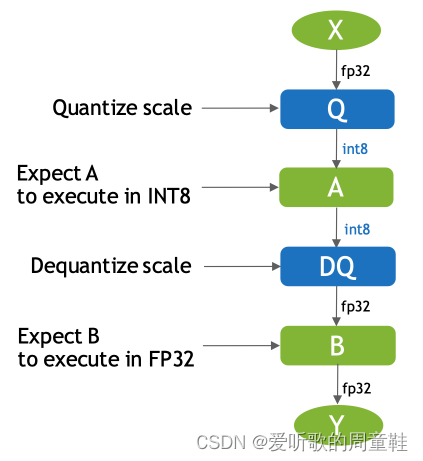 X

fp32

Quantize scale

Q

int8

Expect A to execute in INT8

A

int8

Dequantize scale

DQ

fp32

Expect B to execute in FP32

B

fp32

Y

CSDN @爱听歌的周童鞋